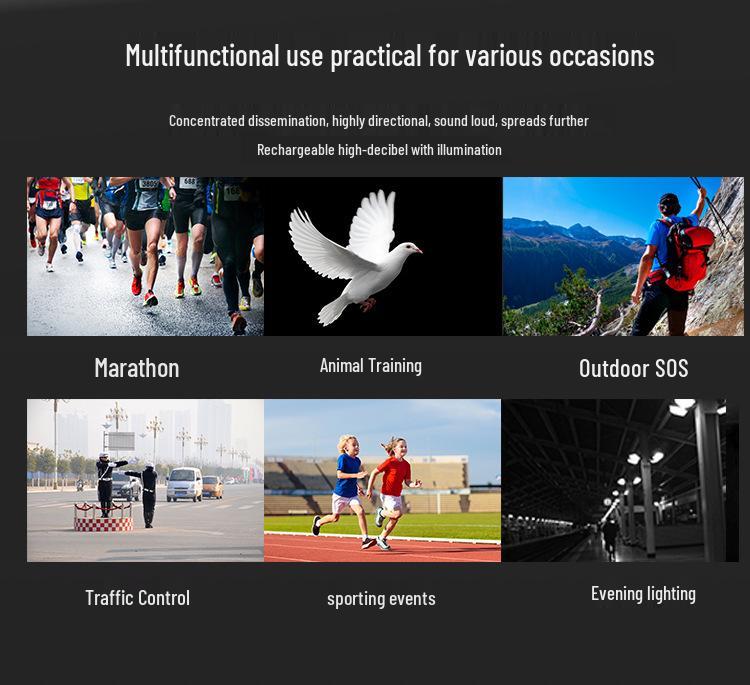 Multifunctional use practical for various occasions

Concentrated dissemination, highly directional, sound loud, spreads further

Rechargeable high-decibel with illumination

Marathon

Animal Training

Outdoor SOS

Traffic Control

sporting events

Evening lighting